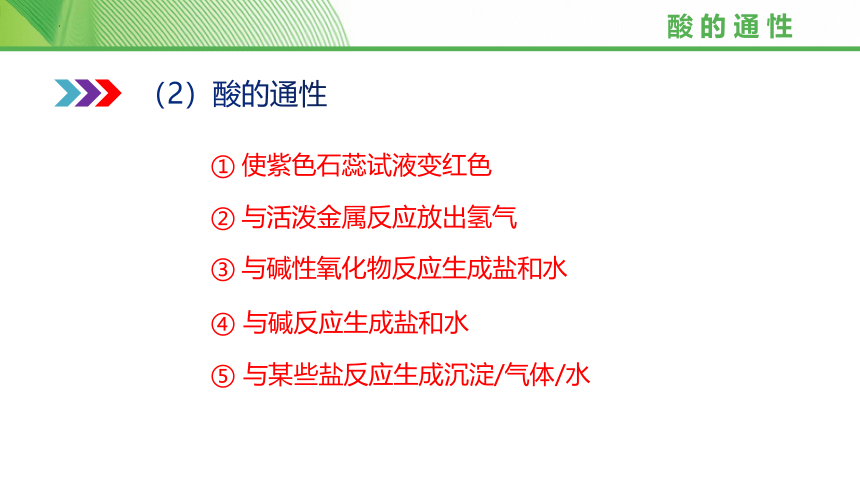 酸的通性

（2）酸的通性

① 使紫色石蕊试液变红色

② 与活泼金属反应放出氢气

③ 与碱性氧化物反应生成盐和水

④ 与碱反应生成盐和水

⑤ 与某些盐反应生成沉淀/气体/水